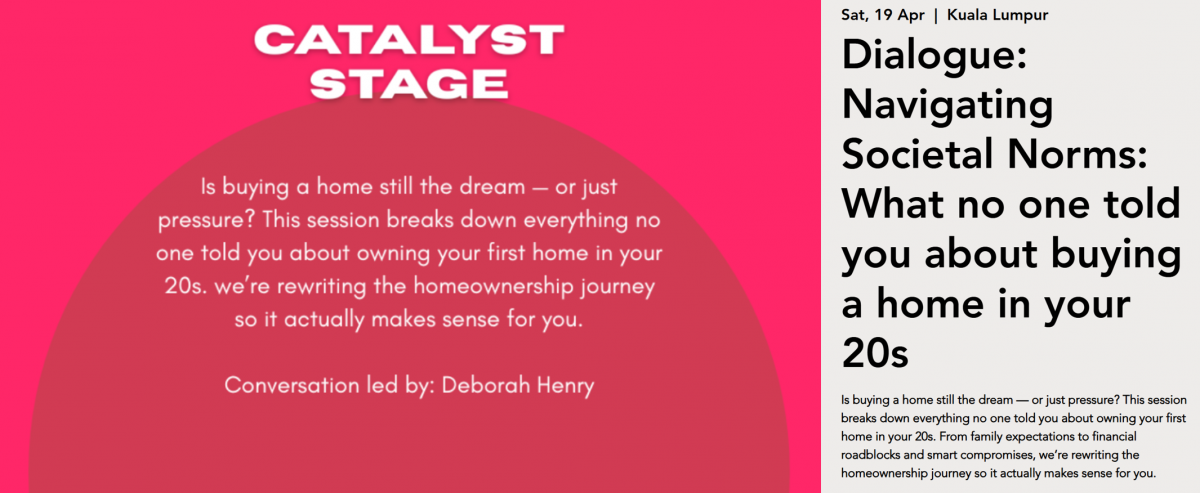 CATALYST STAGE

Is buying a home still the dream — or just pressure? This session breaks down everything no one told you about owning your first home in your 20s. we're rewriting the homeownership journey so it actually makes sense for you.

Conversation led by: Deborah Henry

Sat, 19 Apr | Kuala Lumpur

Dialogue: Navigating Societal Norms: What no one told you about buying a home in your 20s

Is buying a home still the dream — or just pressure? This session breaks down everything no one told you about owning your first home in your 20s. From family expectations to financial roadblocks and smart compromises, we're rewriting the homeownership journey so it actually makes sense for you.